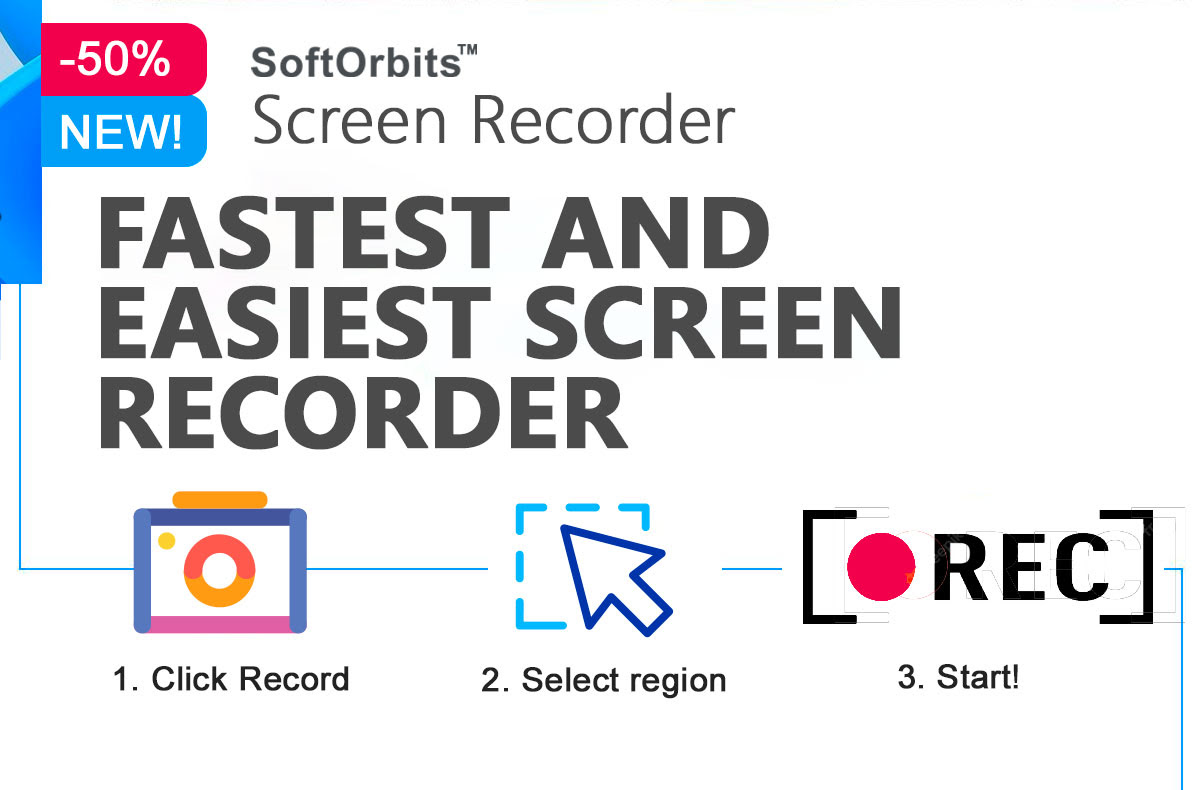 -50%
NEW!
SoftOrbits™
Screen Recorder

FASTEST AND EASIEST SCREEN RECORDER

REC

1. Click Record
2. Select region
3. Start!